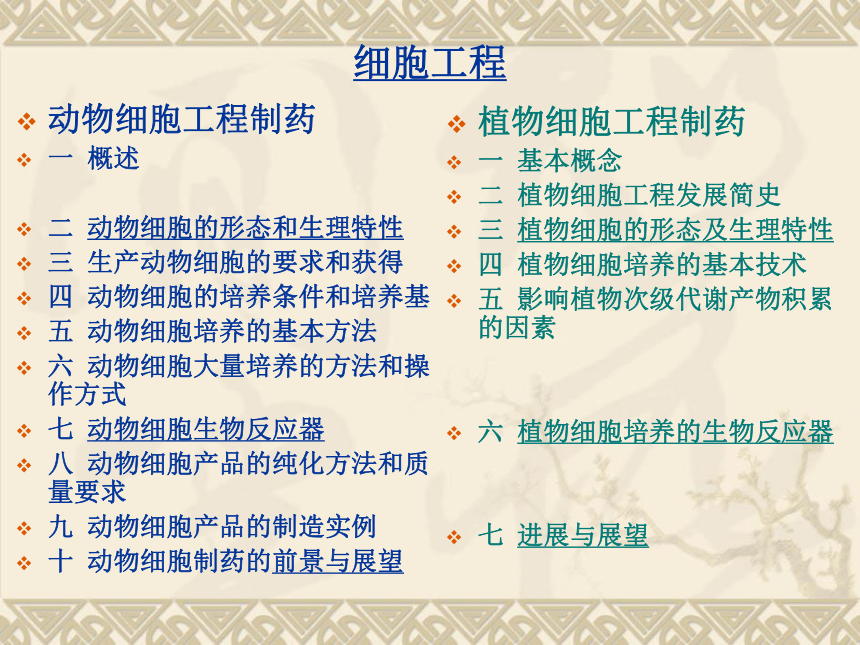 细胞工程

动物细胞工程制药
一 概述
二 动物细胞的形态和生理特性
三 生产动物细胞的要求和获得
四 动物细胞的培养条件和培养基
五 动物细胞培养的基本方法
六 动物细胞大量培养的方法和操作方式
七 动物细胞生物反应器
八 动物细胞产品的纯化方法和质量要求
九 动物细胞产品的制造实例
十 动物细胞制药的前景与展望

植物细胞工程制药
一 基本概念
二 植物细胞工程发展简史
三 植物细胞的形态及生理特性
四 植物细胞培养的基本技术
五 影响植物次级代谢产物积累的因素
六 植物细胞培养的生物反应器
七 进展与展望